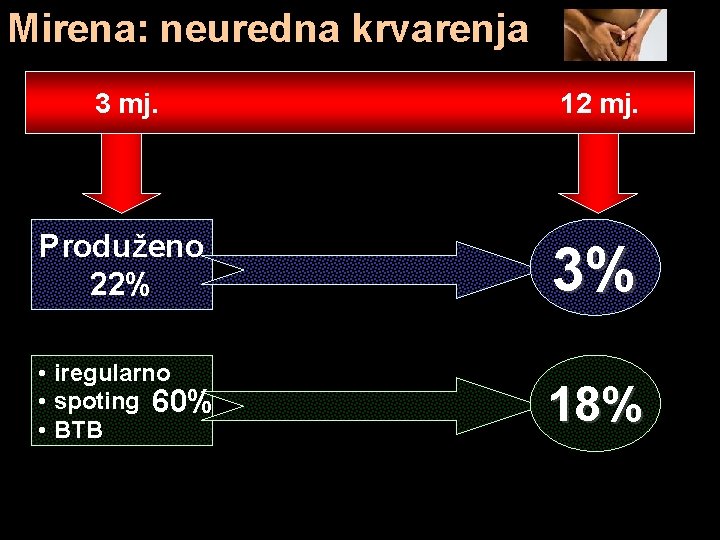 Mirena: neuredna krvarenja

3 mj.

12 mj.

Produženo 22%

3%

• iregularno
• spoting 60%
• BTB

18%